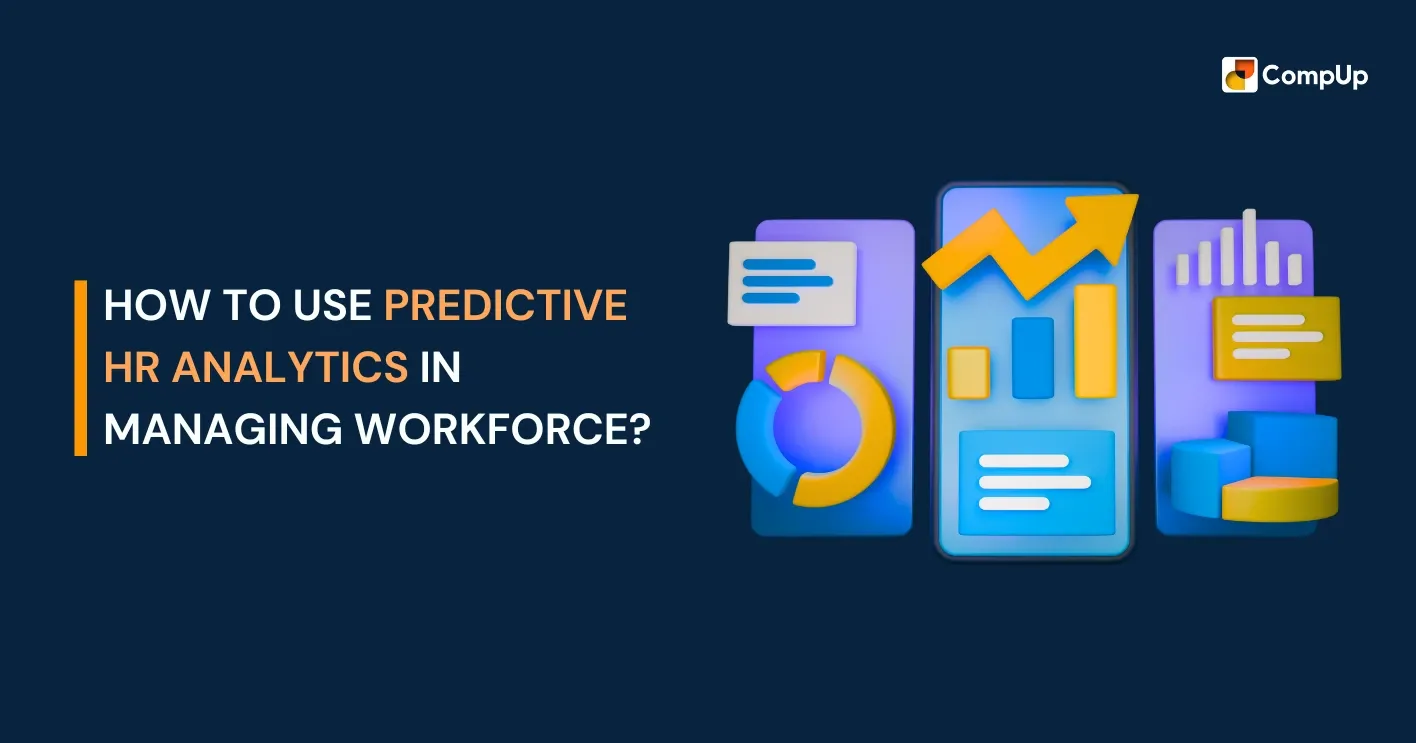 CompUp

HOW TO USE PREDICTIVE HR ANALYTICS IN MANAGING WORKFORCE?